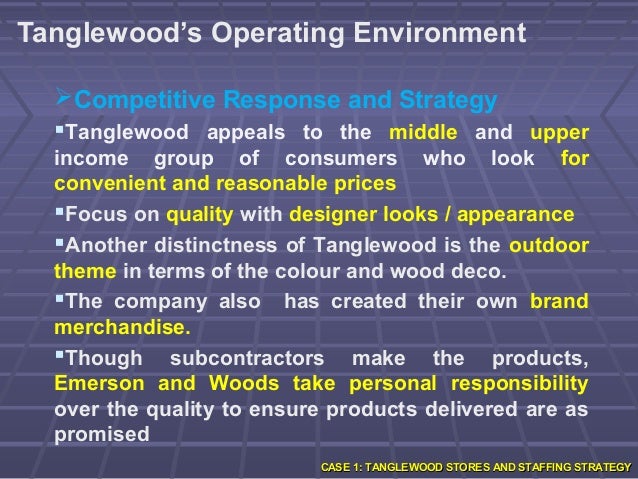 Tanglewood's Operating Environment

➢Competitive Response and Strategy

▪Tanglewood appeals to the middle and upper income group of consumers who look for convenient and reasonable prices

▪Focus on quality with designer looks / appearance

▪Another distinctness of Tanglewood is the outdoor theme in terms of the colour and wood deco.

▪The company also has created their own brand merchandise.

▪Though subcontractors make the products, Emerson and Woods take personal responsibility over the quality to ensure products delivered are as promised

CASE 1: TANGLEWOOD STORES AND STAFFING STRATEGY